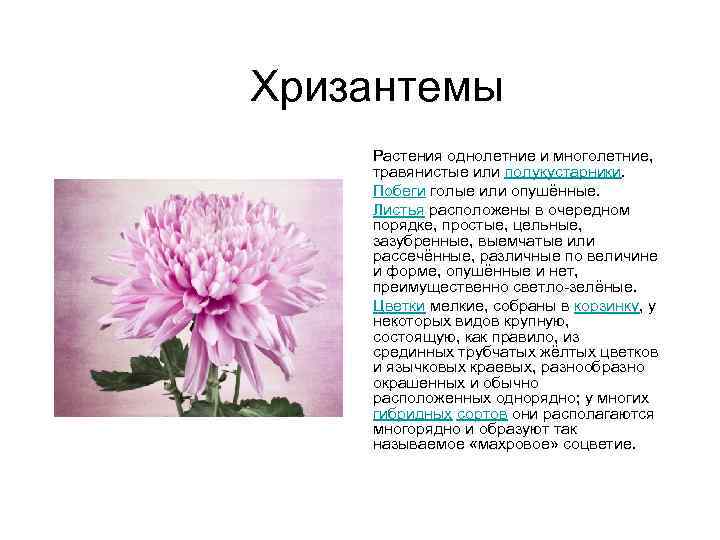 Хризантемы

Растения однолетние и многолетние, травянистые или полукустарники.

Побеги голые или опушённые.

Листья расположены в очередном порядке, простые, цельные, зазубренные, выемчатые или рассечённые, различные по величине и форме, опушённые и нет, преимущественно светло-зелёные.

Цветки мелкие, собраны в корзинку, у некоторых видов крупную, состоящую, как правило, из срединных трубчатых жёлтых цветков и язычковых краевых, разнообразно окрашенных и обычно расположенных однорядно; у многих гибридных сортов они располагаются многорядно и образуют так называемое «махровое» соцветие.